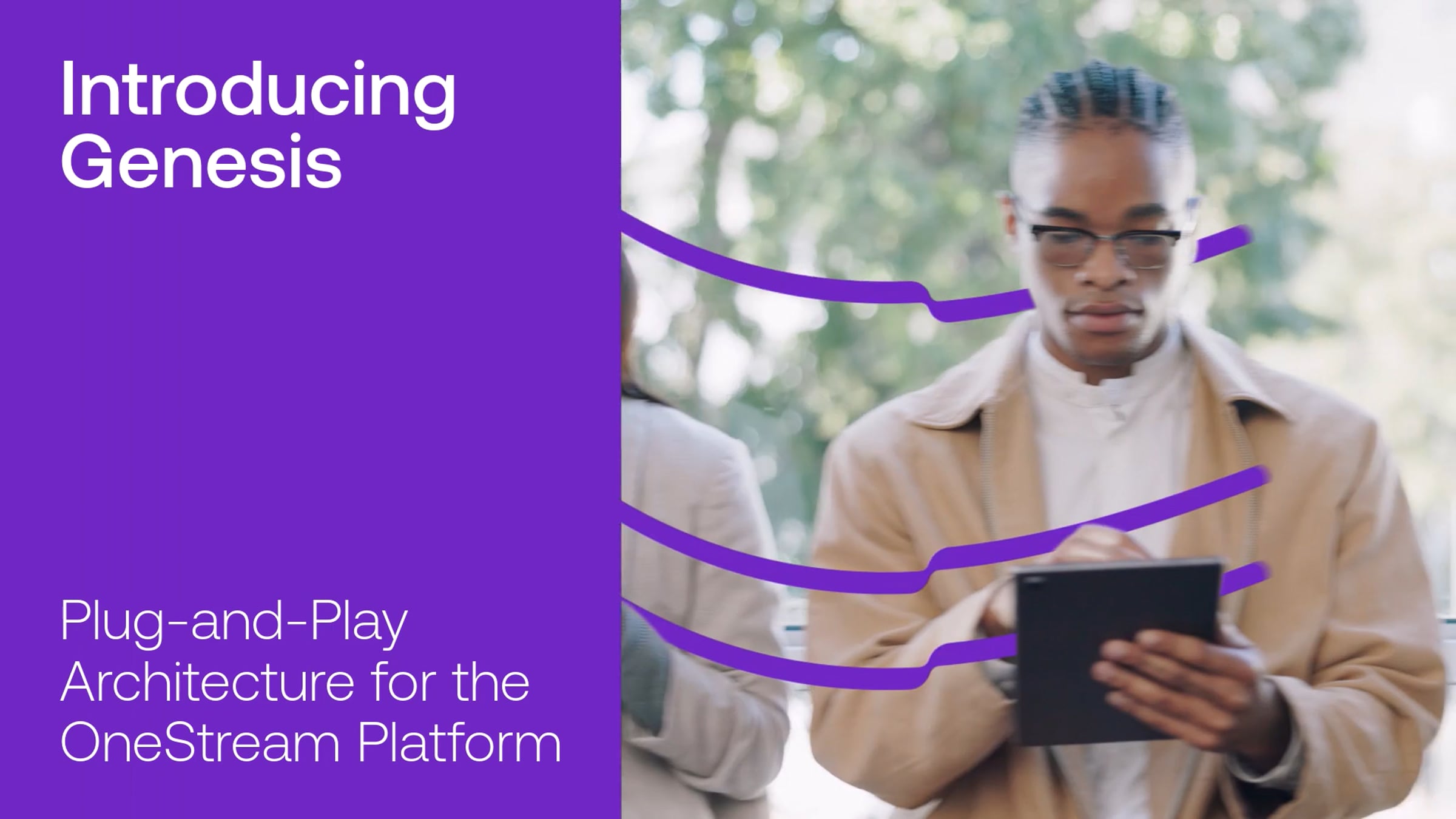 Introducing Genesis

Plug-and-Play Architecture for the OneStream Platform